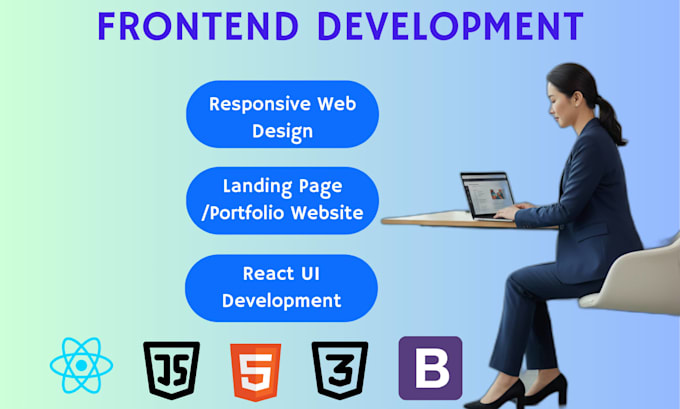 FRONTEND DEVELOPMENT

Responsive Web Design

Landing Page /Portfolio Website

React UI Development

JS

5

3

B